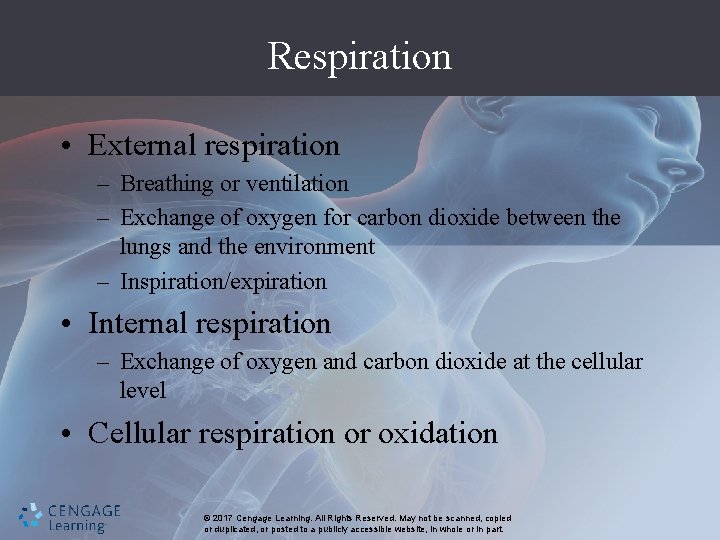 Respiration

• External respiration
– Breathing or ventilation
– Exchange of oxygen for carbon dioxide between the lungs and the environment
– Inspiration/expiration

• Internal respiration
– Exchange of oxygen and carbon dioxide at the cellular level

• Cellular respiration or oxidation

CENGAGE Learning

© 2017 Cengage Learning. All Rights Reserved. May not be scanned, copied or duplicated, or posted to a publicly accessible website, in whole or in part.